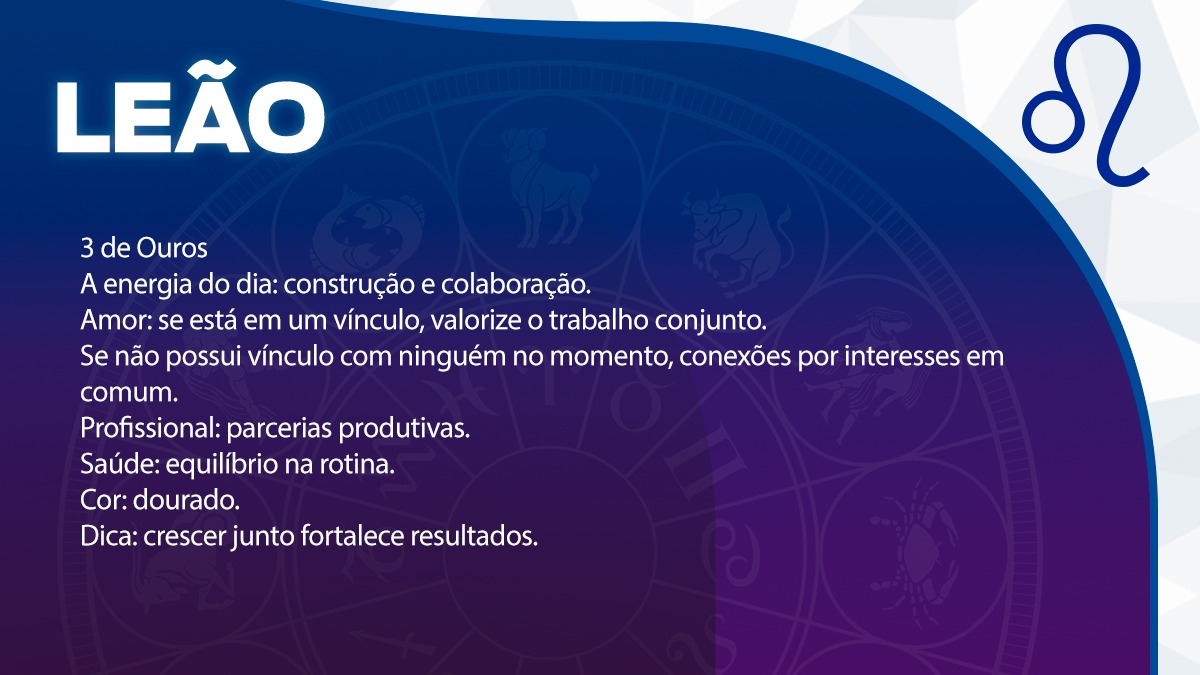 LEÃO

3 de Ouros
A energia do dia: construção e colaboração.
Amor: se está em um vínculo, valorize o trabalho conjunto.
Se não possui vínculo com ninguém no momento, conexões por interesses em comum.
Profissional: parcerias produtivas.
Saúde: equilíbrio na rotina.
Cor: dourado.
Dica: crescer junto fortalece resultados.